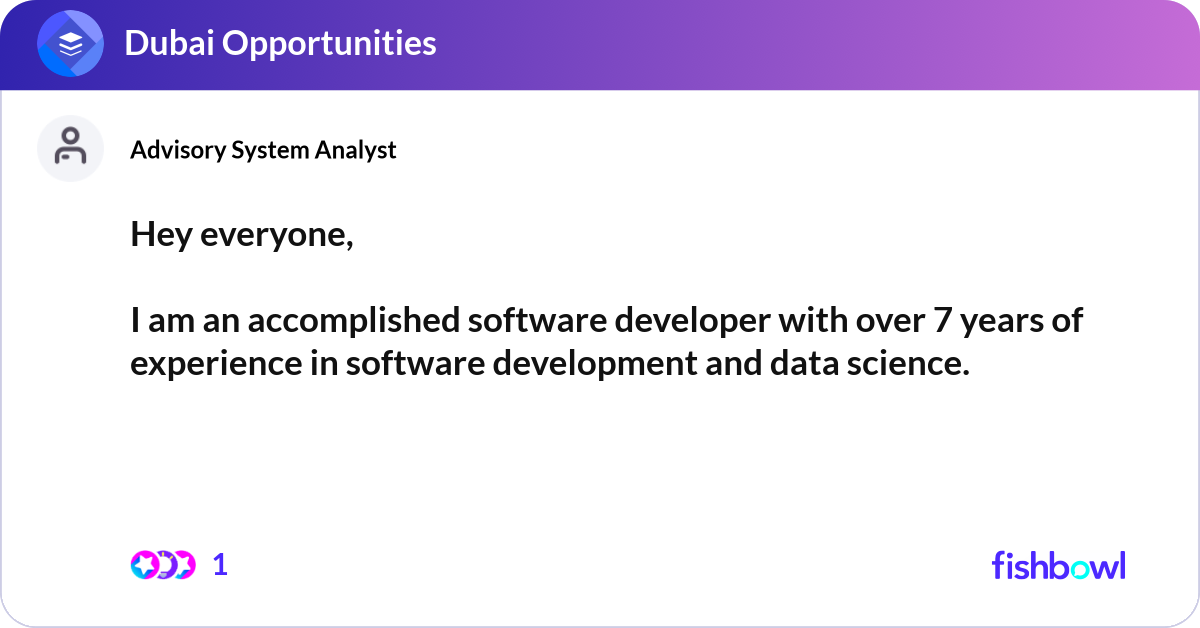 Dubai Opportunities

Advisory System Analyst

Hey everyone,

I am an accomplished software developer with over 7 years of experience in software development and data science.

1

fishbowl